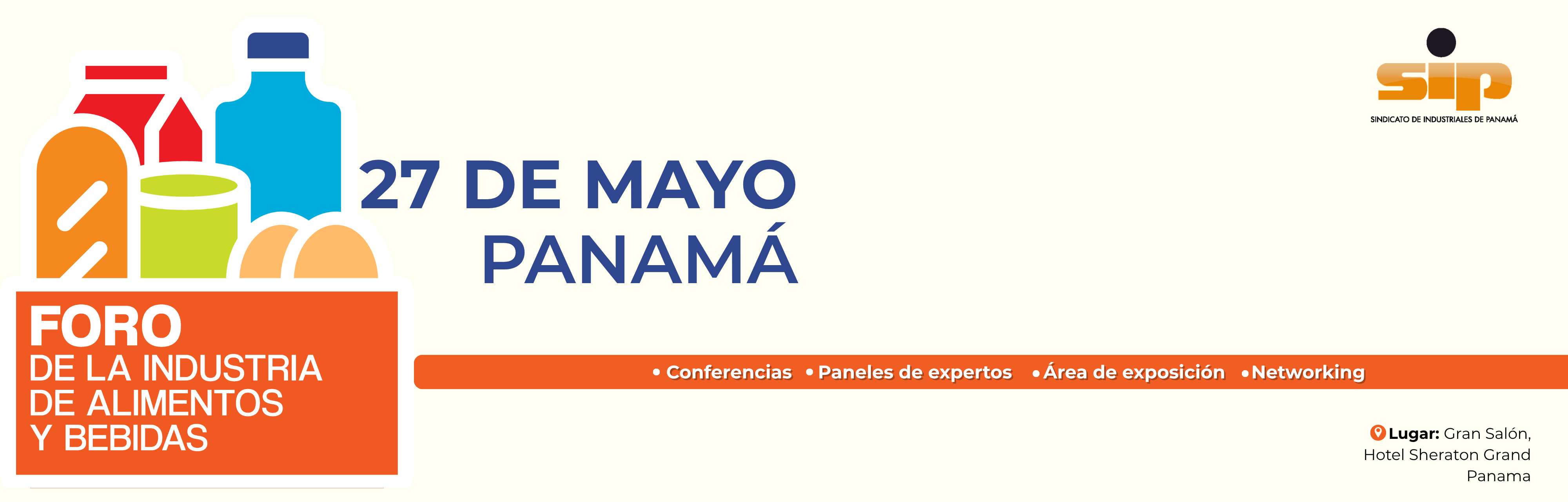 sip
SINDICATO DE INDUSTRIALES DE PANAMÁ

27 DE MAYO
PANAMÁ

FORO
DE LA INDUSTRIA
DE ALIMENTOS
Y BEBIDAS

• Conferencias • Paneles de expertos • Área de exposición • Networking

Lugar: Gran Salón,
Hotel Sheraton Grand
Panama